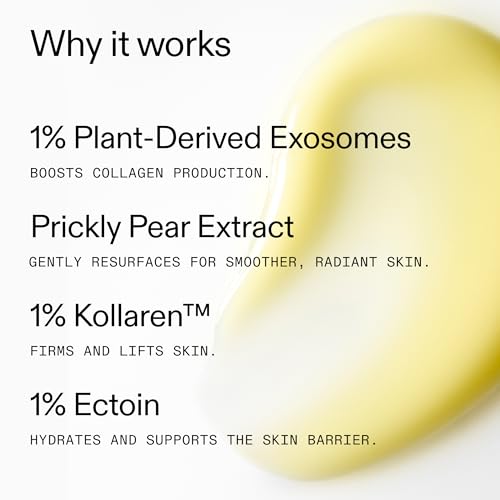 Why it works

1% Plant-Derived Exosomes

BOOSTS COLLAGEN PRODUCTION.

Prickly Pear Extract

GENTLY RESURFACES FOR SMOOTHER, RADIANT SKIN.

1% Kollaren™

FIRMS AND LIFTS SKIN.

1% Ectoin

HYDRATES AND SUPPORTS THE SKIN BARRIER.